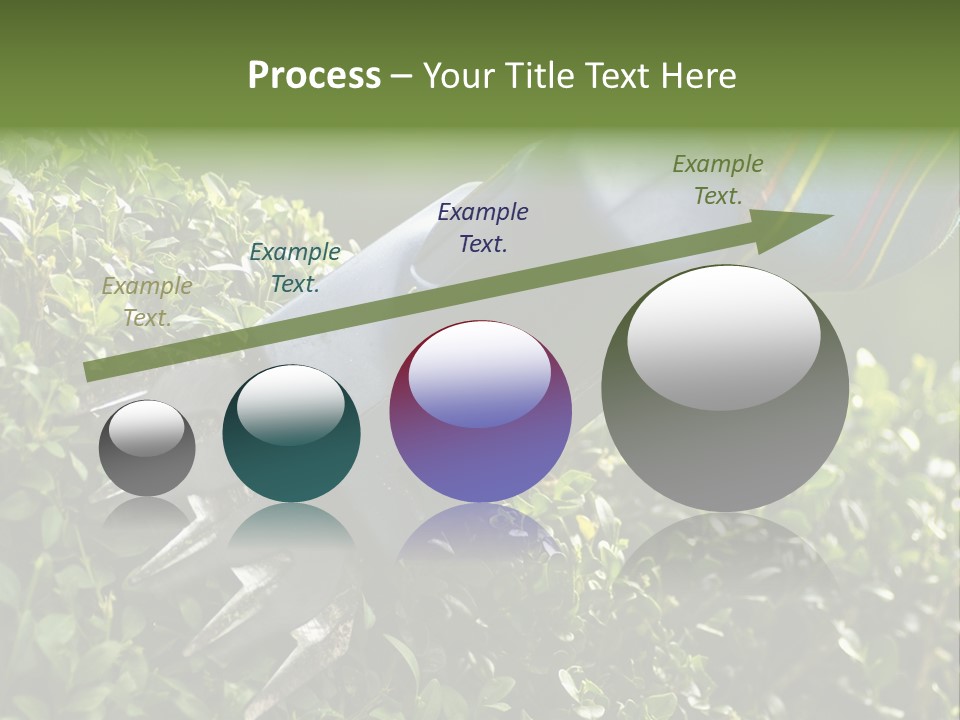 Process – Your Title Text Here

Example Text.

Example Text.

Example Text.

Example Text.